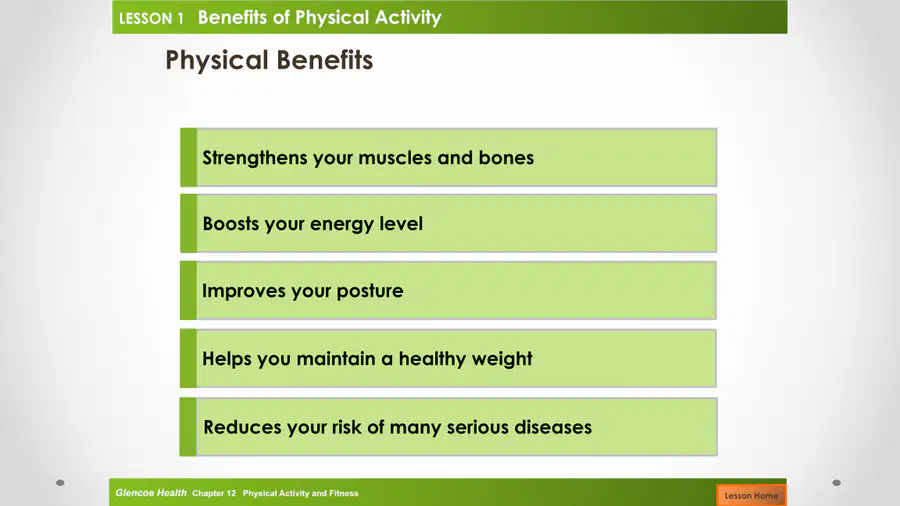 LESSON 1 Benefits of Physical Activity

Physical Benefits

Strengthens your muscles and bones

Boosts your energy level

Improves your posture

Helps you maintain a healthy weight

Reduces your risk of many serious diseases

Glencoe Health Chapter 12 Physical Activity and Fitness

Lesson Home